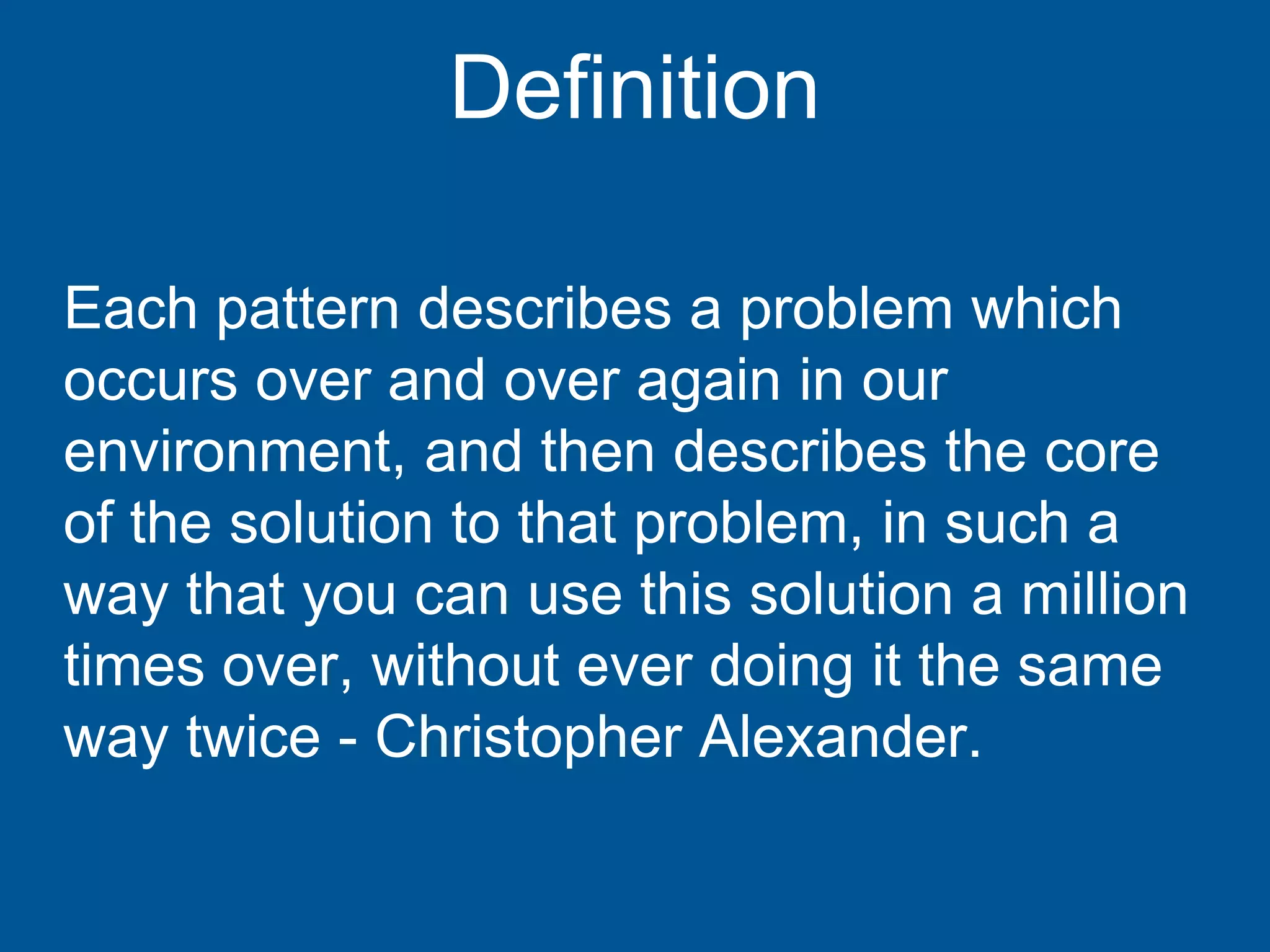 Definition

Each pattern describes a problem which occurs over and over again in our environment, and then describes the core of the solution to that problem, in such a way that you can use this solution a million times over, without ever doing it the same way twice - Christopher Alexander.